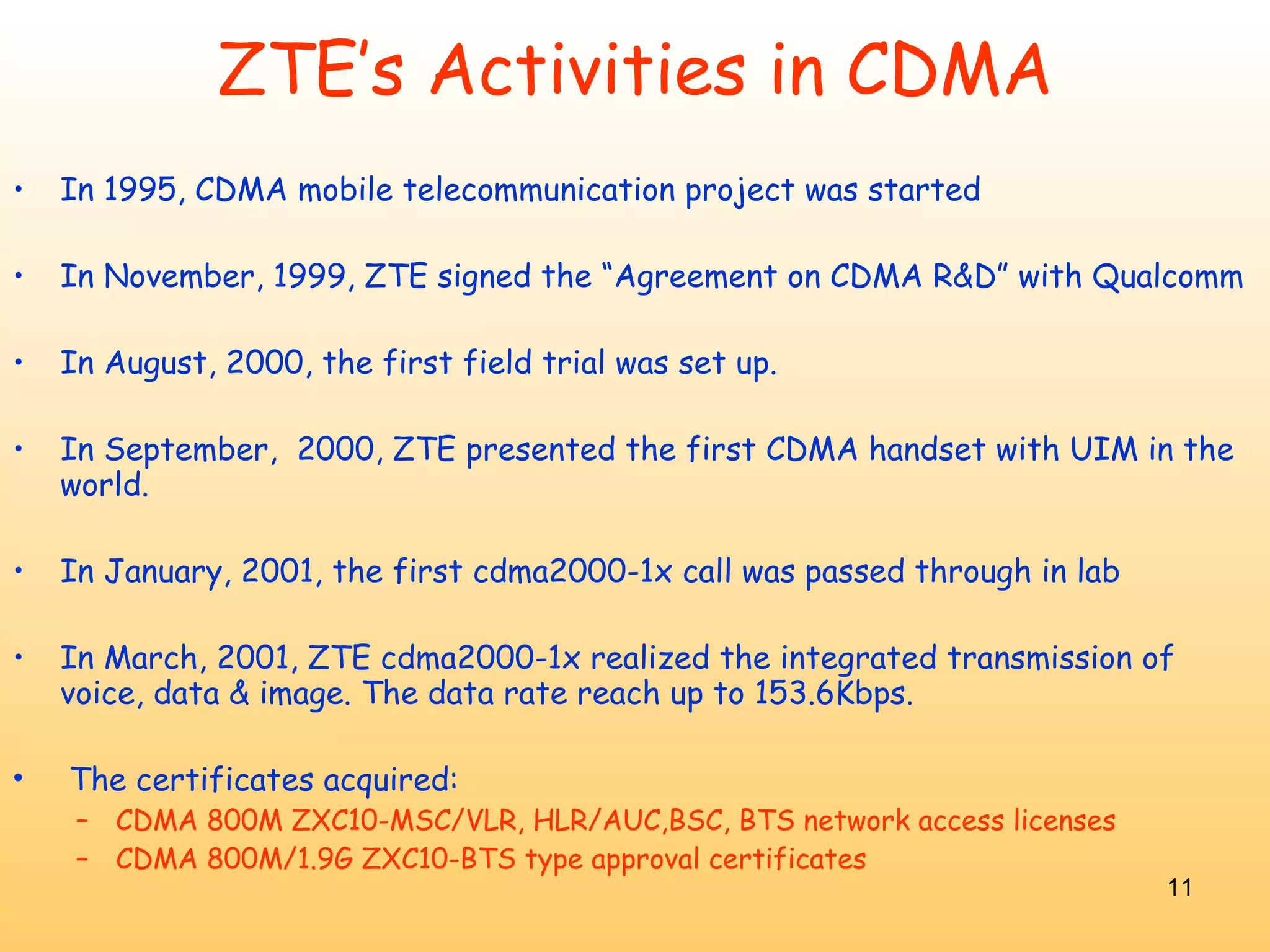 ZTE's Activities in CDMA

• In 1995, CDMA mobile telecommunication project was started

• In November, 1999, ZTE signed the "Agreement on CDMA R&D" with Qualcomm

• In August, 2000, the first field trial was set up.

• In September, 2000, ZTE presented the first CDMA handset with UIM in the world.

• In January, 2001, the first cdma2000-1x call was passed through in lab

• In March, 2001, ZTE cdma2000-1x realized the integrated transmission of voice, data & image. The data rate reach up to 153.6Kbps.

• The certificates acquired:
– CDMA 800M ZXC10-MSC/VLR, HLR/AUC,BSC, BTS network access licenses
– CDMA 800M/1.9G ZXC10-BTS type approval certificates

11